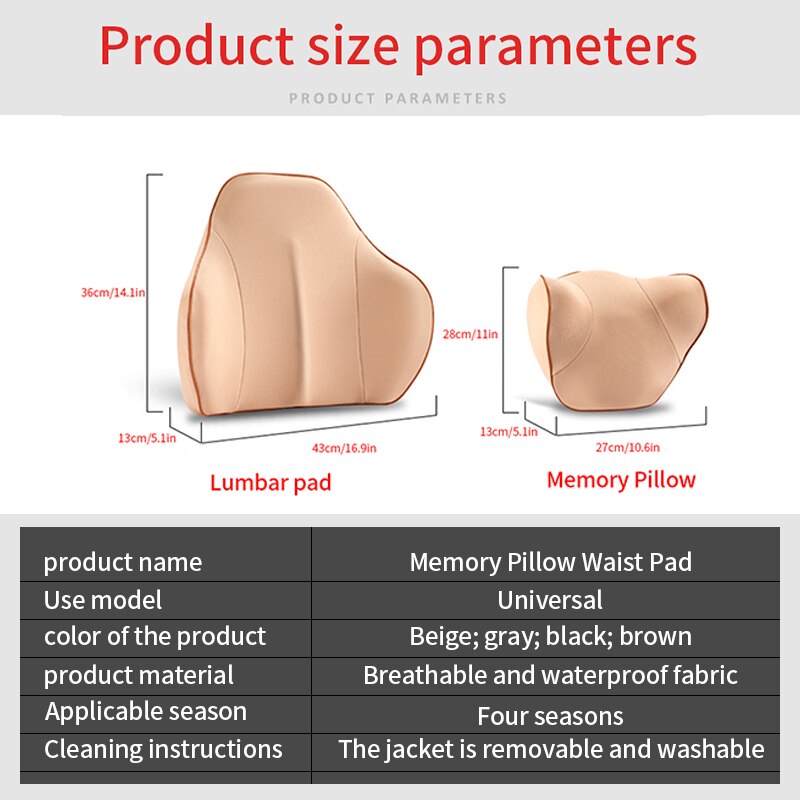 Product size parameters

PRODUCT PARAMETERS

36cm/14.1in

13cm/5.1in

43cm/16.9in

Lumbar pad

28cm/11in

13cm/5.1in

27cm/10.6in

Memory Pillow

| product name | Memory Pillow Waist Pad |
|---|---|
| Use model | Universal |
| color of the product | Beige; gray; black; brown |
| product material | Breathable and waterproof fabric |
| Applicable season | Four seasons |
| Cleaning instructions | The jacket is removable and washable |